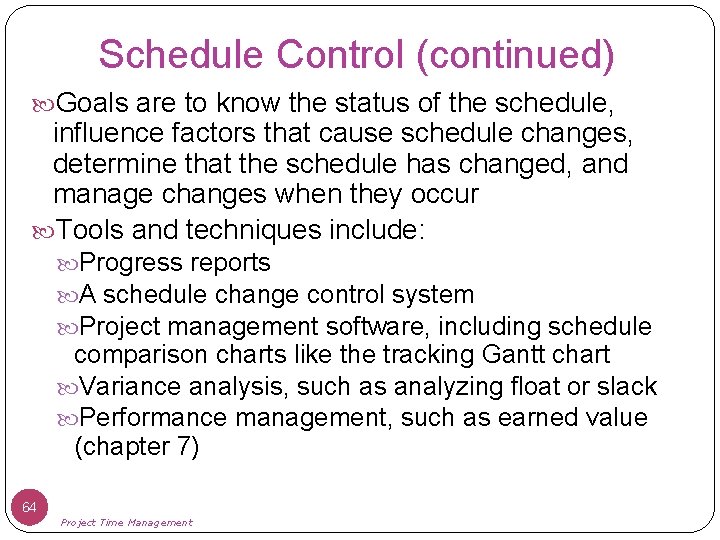 Schedule Control (continued)

Goals are to know the status of the schedule, influence factors that cause schedule changes, determine that the schedule has changed, and manage changes when they occur

Tools and techniques include:

Progress reports

A schedule change control system

Project management software, including schedule comparison charts like the tracking Gantt chart

Variance analysis, such as analyzing float or slack

Performance management, such as earned value (chapter 7)

64

Project Time Management